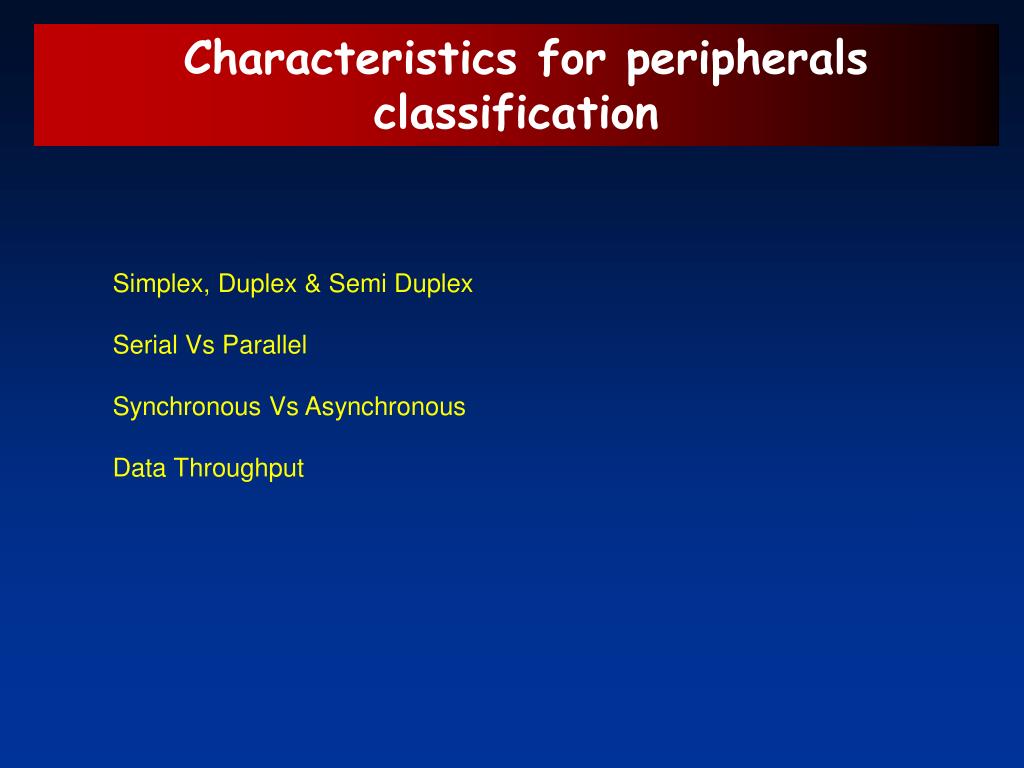 Characteristics for peripherals classification

Simplex, Duplex & Semi Duplex

Serial Vs Parallel

Synchronous Vs Asynchronous

Data Throughput